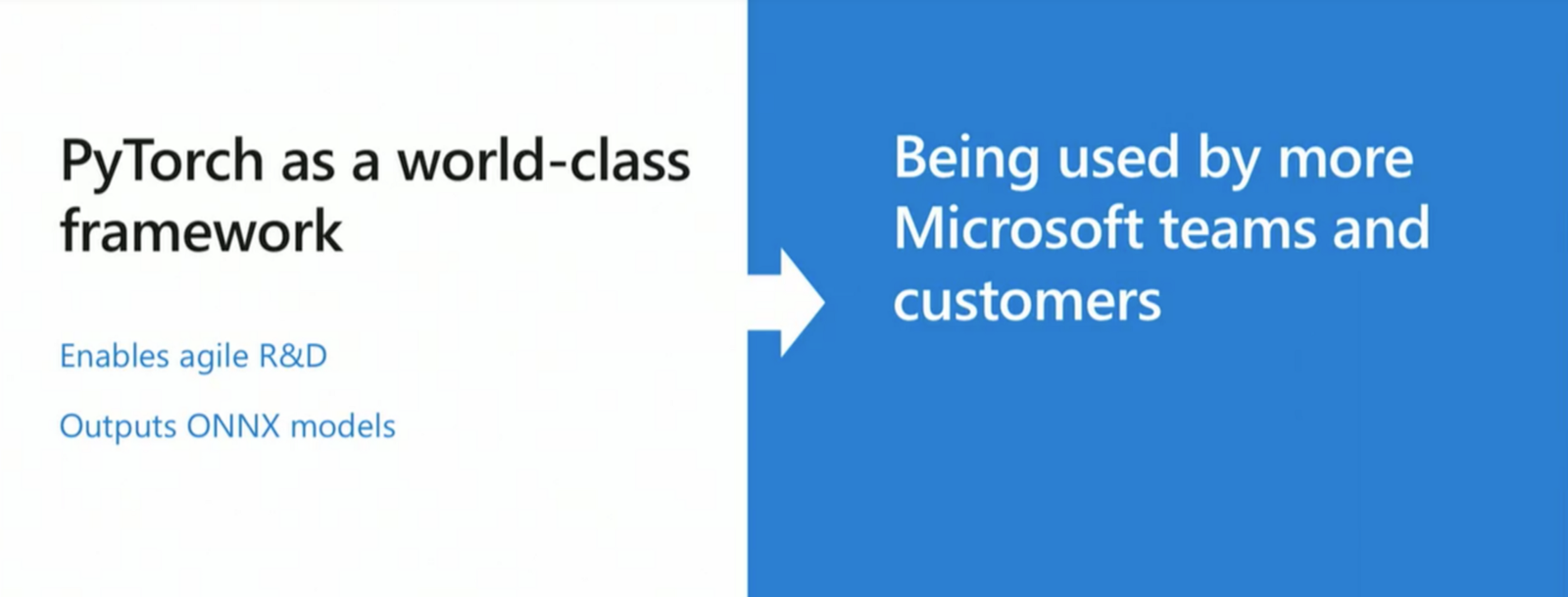 PyTorch as a world-class framework

Enables agile R&D

Outputs ONNX models

Being used by more Microsoft teams and customers